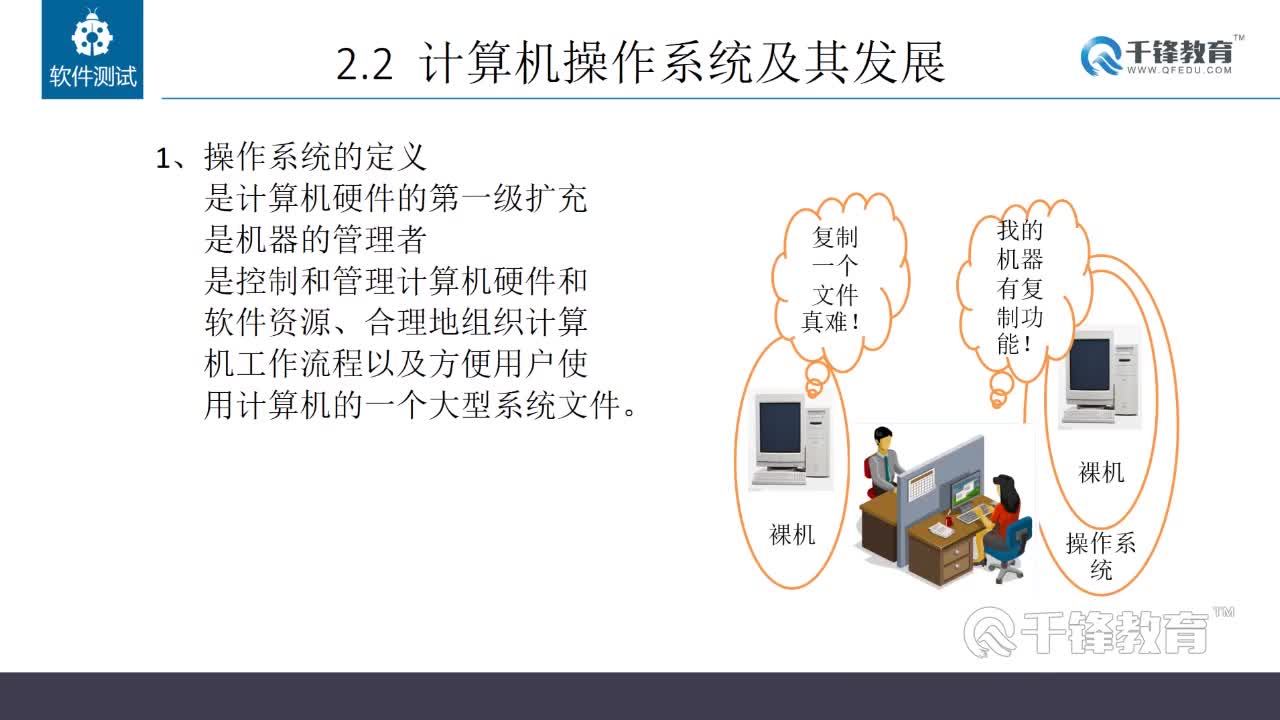 软件测试

2.2 计算机操作系统及其发展

千锋教育™ WWW.QFEDU.COM

1、操作系统的定义
是计算机硬件的第一级扩充
是机器的管理者
是控制和管理计算机硬件和软件资源、合理地组织计算机工作流程以及方便用户使用计算机的一个大型系统文件。

复制一个文件真难!

我的机器有复制功能!

裸机

裸机

操作系统

千锋教育™